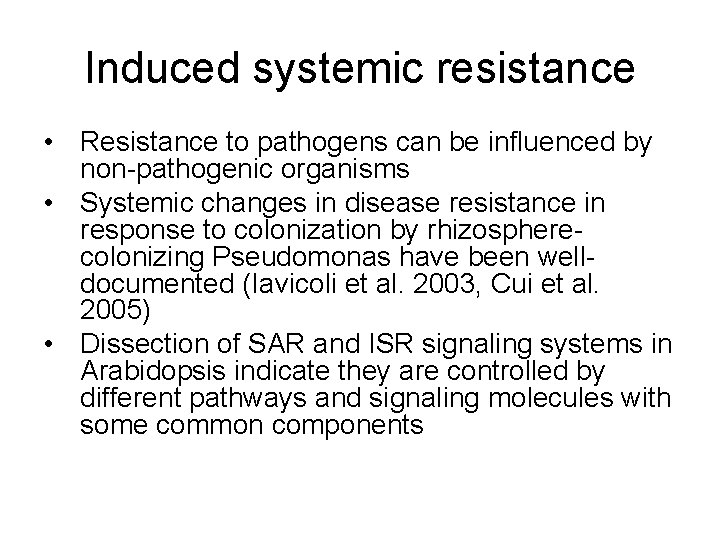 Induced systemic resistance

• Resistance to pathogens can be influenced by non-pathogenic organisms
• Systemic changes in disease resistance in response to colonization by rhizosphere-colonizing Pseudomonas have been well-documented (Iavicoli et al. 2003, Cui et al. 2005)
• Dissection of SAR and ISR signaling systems in Arabidopsis indicate they are controlled by different pathways and signaling molecules with some common components